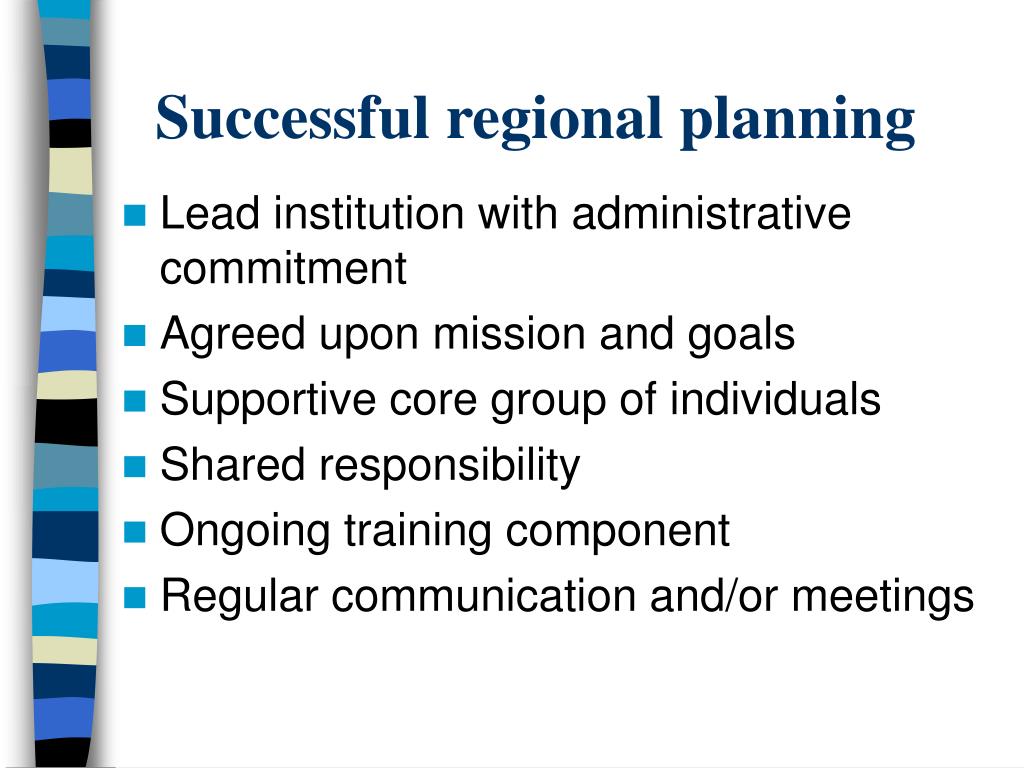 Successful regional planning

- Lead institution with administrative commitment
- Agreed upon mission and goals
- Supportive core group of individuals
- Shared responsibility
- Ongoing training component
- Regular communication and/or meetings